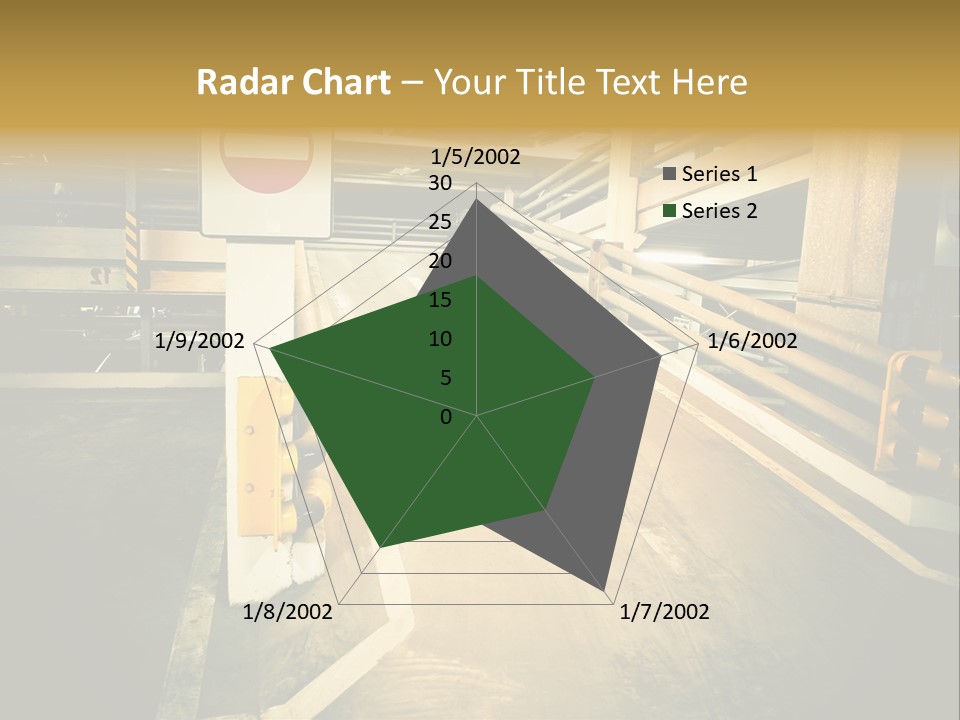 Radar Chart – Your Title Text Here

1/5/2002
30
25
20
15
10
5
0
1/6/2002
1/7/2002
1/8/2002
1/9/2002

Series 1
Series 2